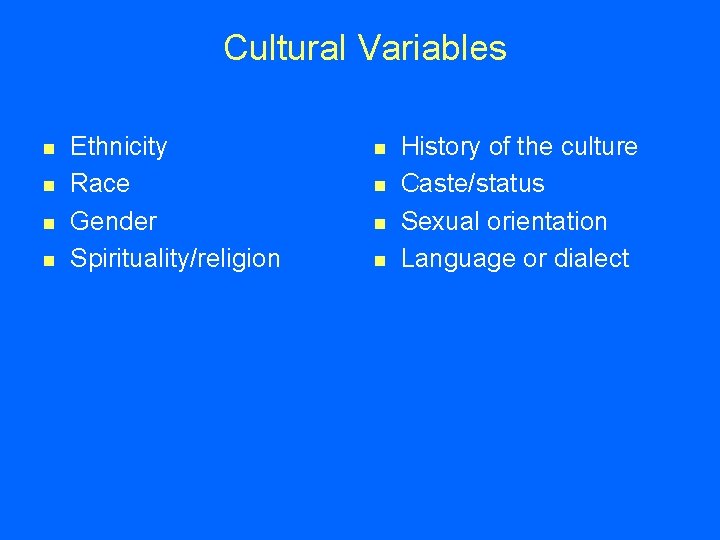 Cultural Variables

- Ethnicity
- Race
- Gender
- Spirituality/religion

- History of the culture
- Caste/status
- Sexual orientation
- Language or dialect